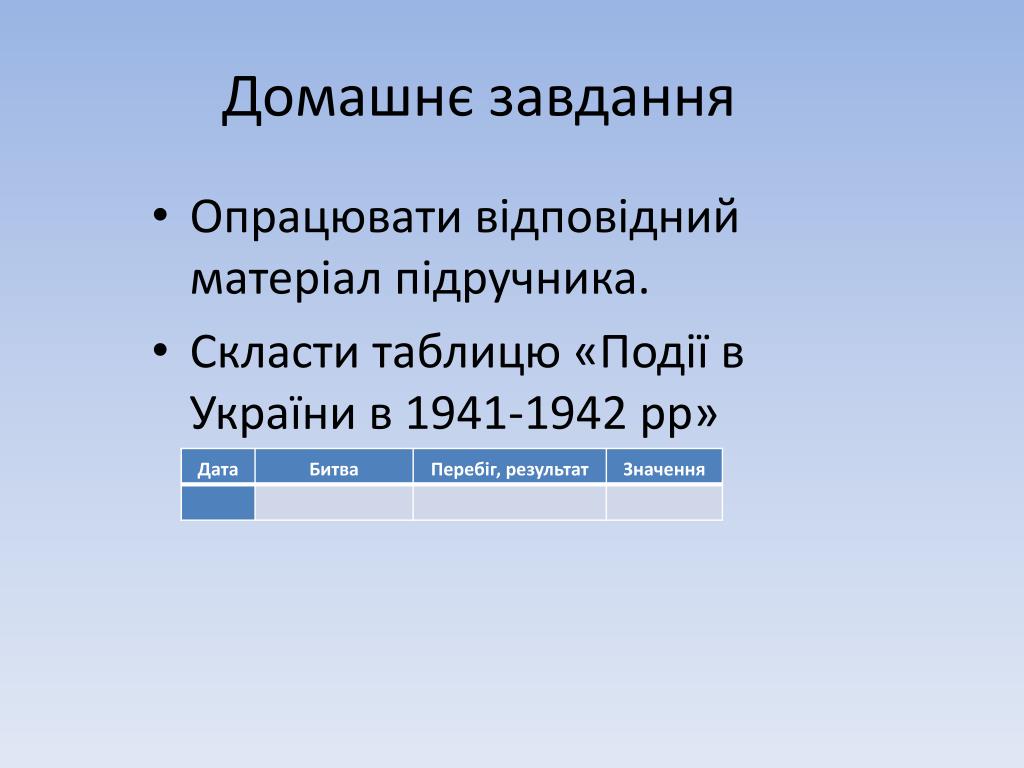 Домашнє завдання

• Опрацювати відповідний матеріал підручника.
• Скласти таблицю «Події в України в 1941-1942 рр»

| Дата | Битва | Перебіг, результат | Значення |
|---|---|---|---|
| | | | |